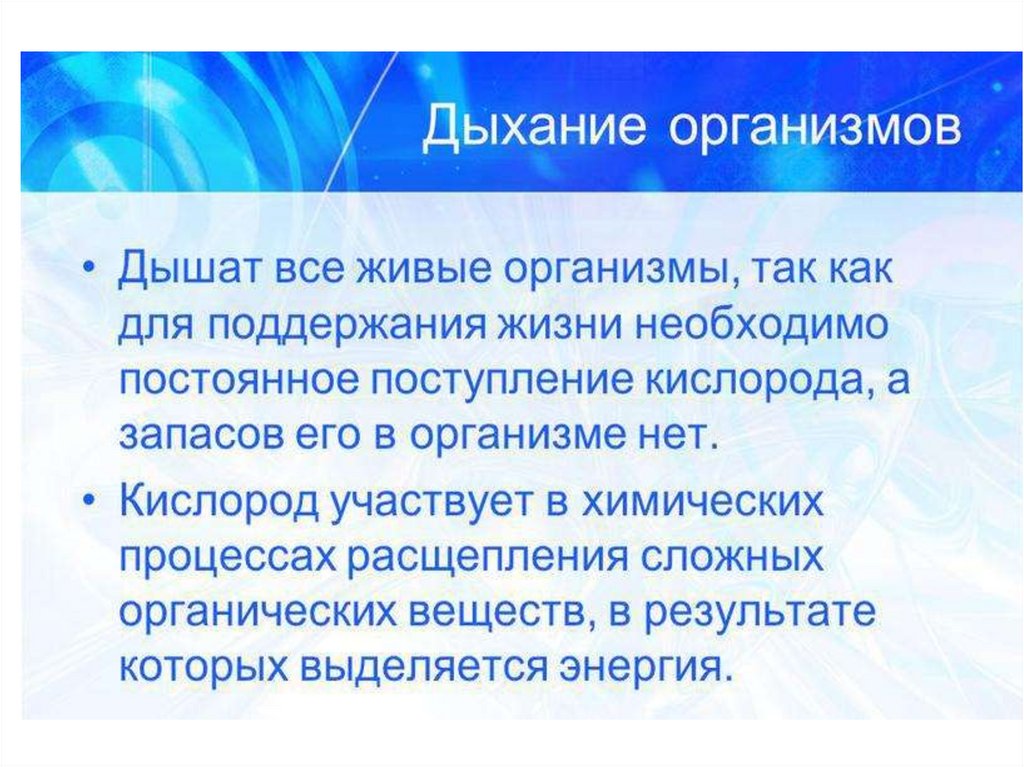 Дыхание организмов

• Дышат все живые организмы, так как для поддержания жизни необходимо постоянное поступление кислорода, а запасов его в организме нет.

• Кислород участвует в химических процессах расщепления сложных органических веществ, в результате которых выделяется энергия.